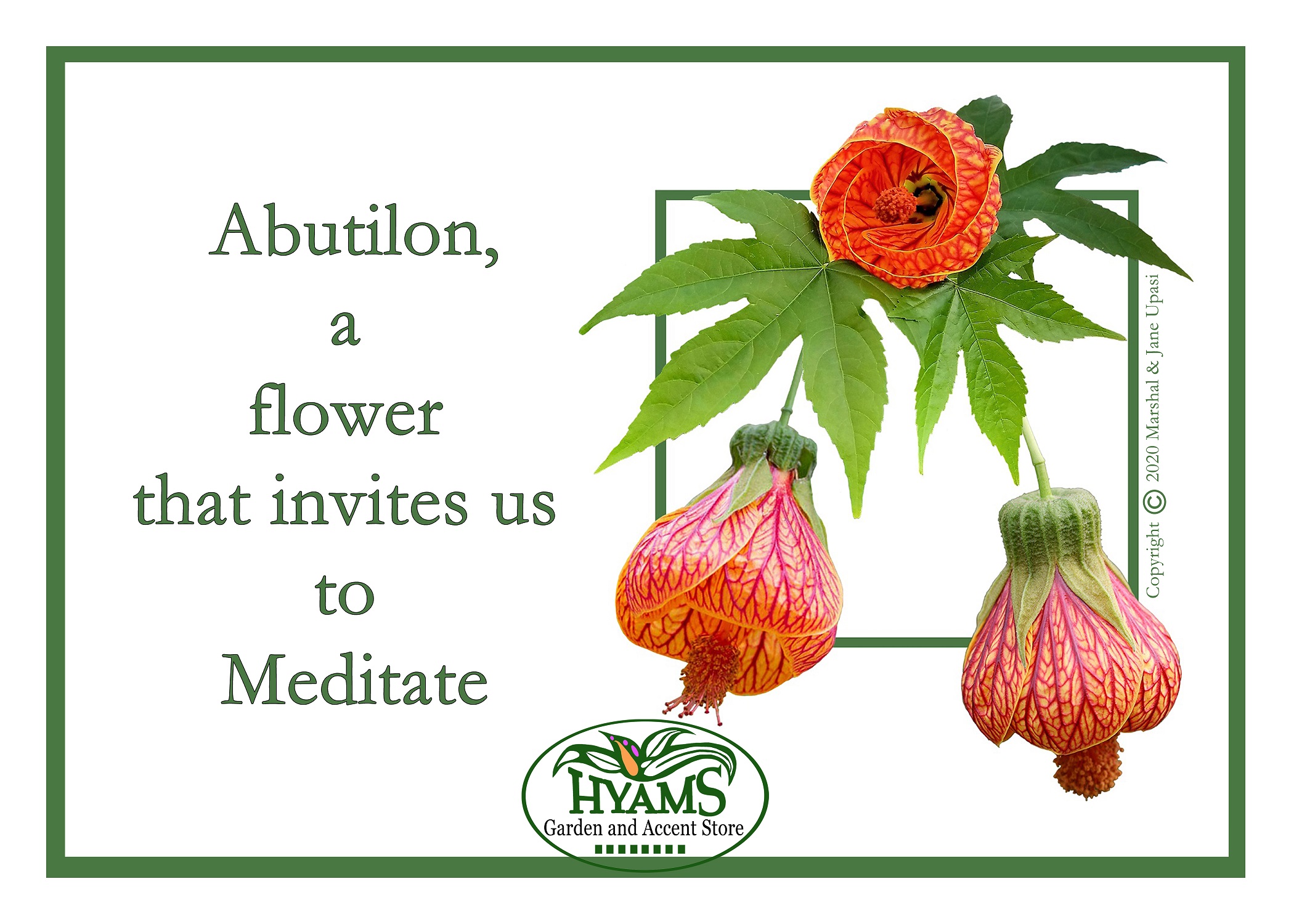 Abutilon,
a
flower
that invites us
to
Meditate

Copyright © 2020 Marshal & Jane Upasi

HYAMS
Garden and Accent Store